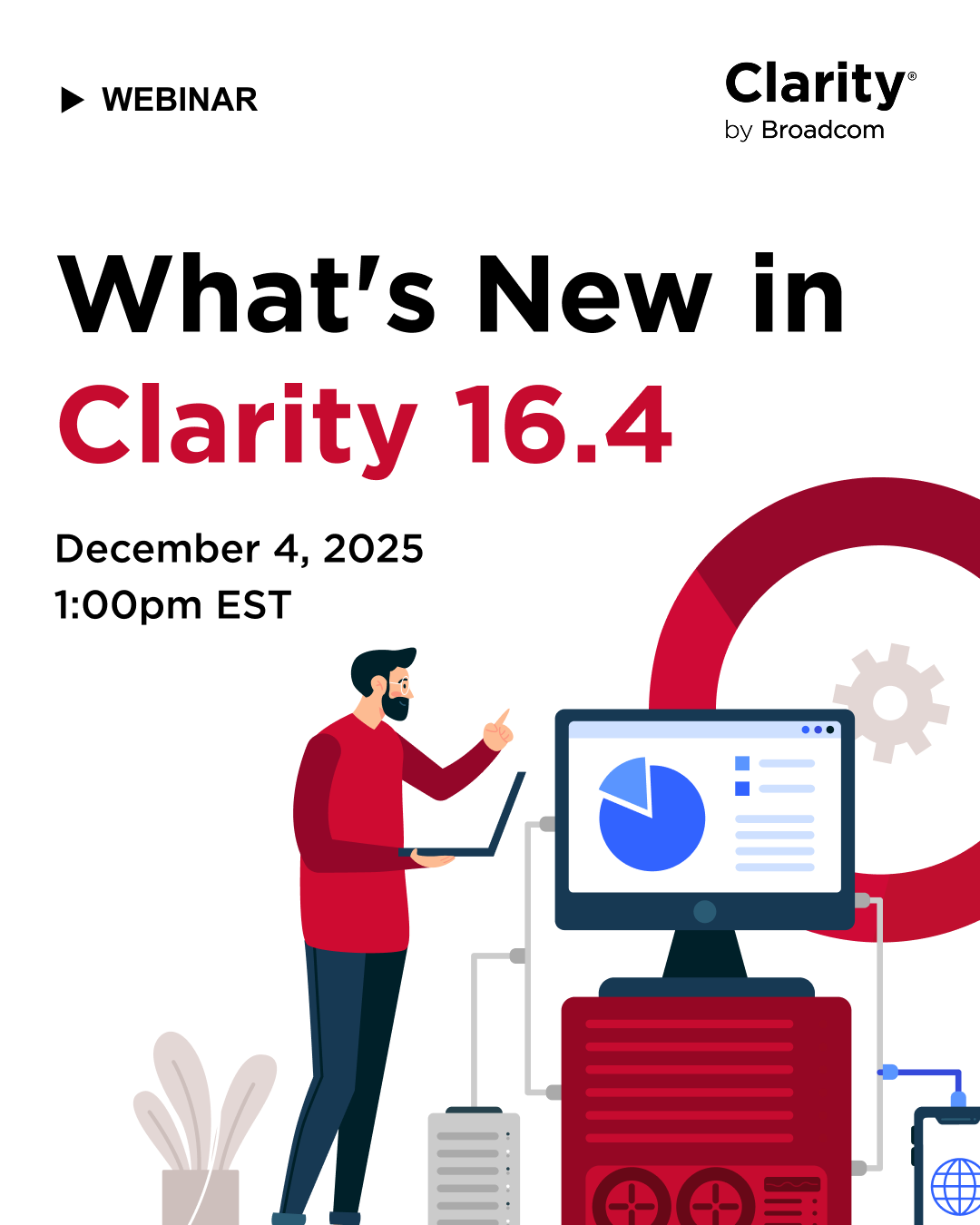 WEBINAR

Clarity®
by Broadcom

What's New in
Clarity 16.4

December 4, 2025
1:00pm EST